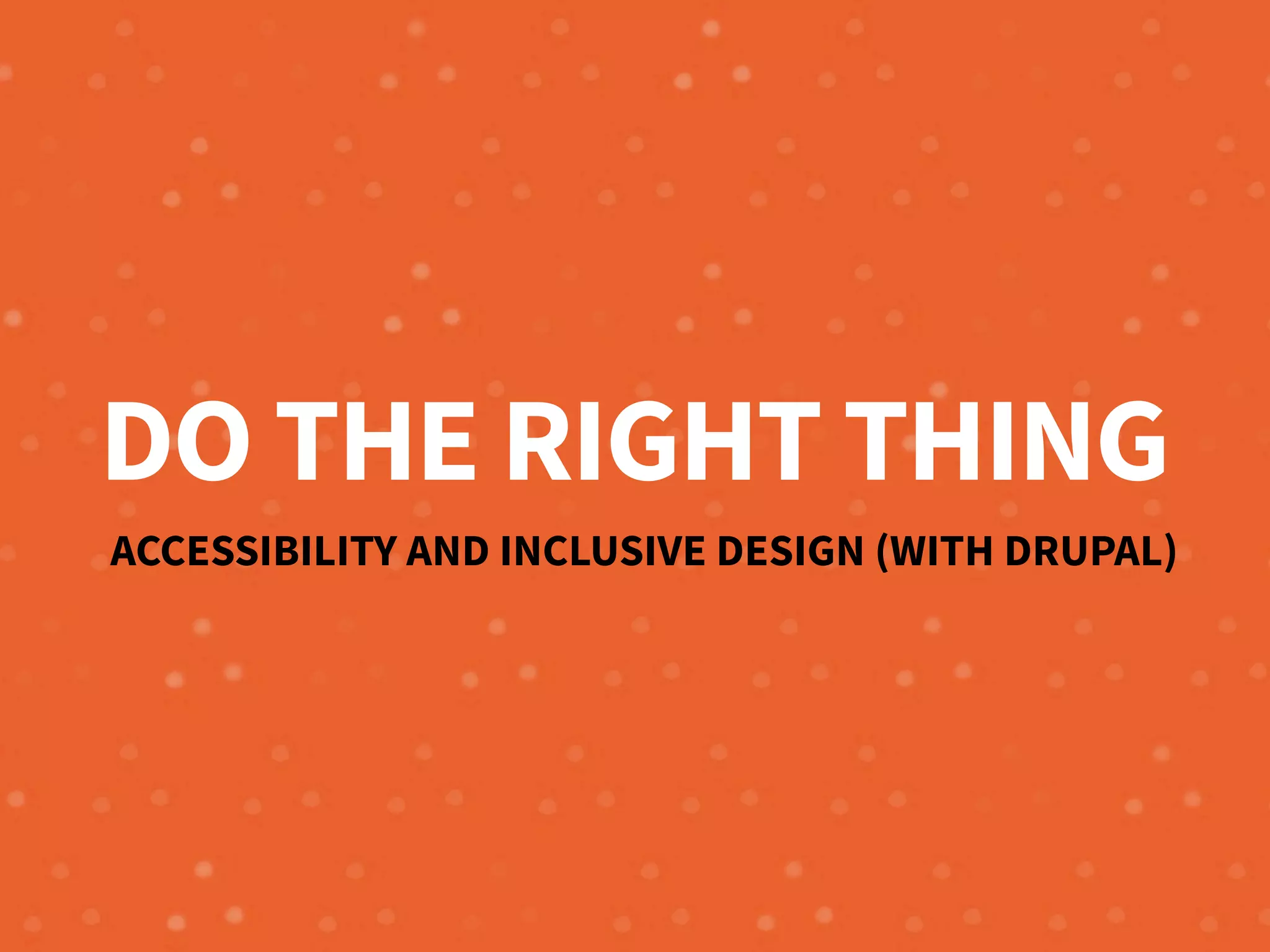 DO THE RIGHT THING

ACCESSIBILITY AND INCLUSIVE DESIGN (WITH DRUPAL)